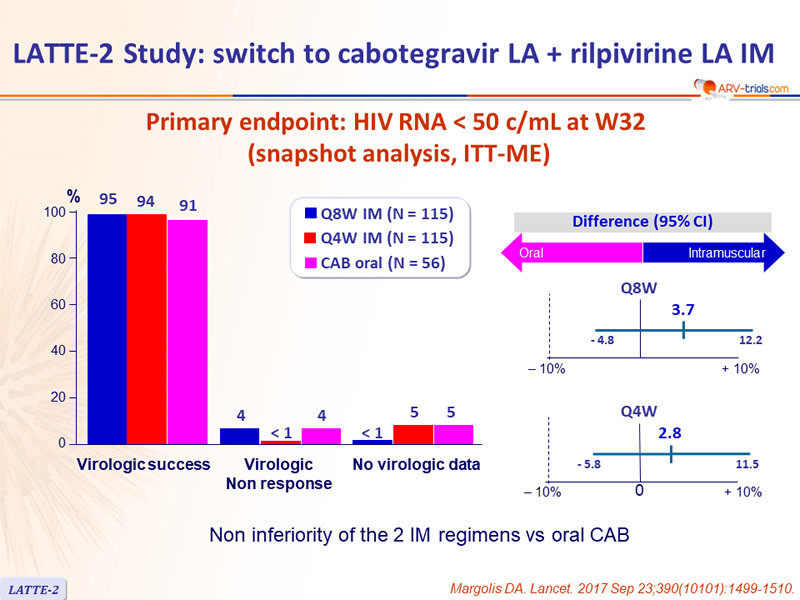 LATTE-2 Study: switch to cabotegravir LA + rilpivirine LA IM

ARV-trials.com

Primary endpoint: HIV RNA < 50 c/mL at W32 (snapshot analysis, ITT-ME)

%

100
80
60
40
20
0

95 94 91

4 < 1 4

< 1 5 5

Virologic success
Virologic Non response
No virologic data

Q8W IM (N = 115)
Q4W IM (N = 115)
CAB oral (N = 56)

Difference (95% CI)

Oral
Intramuscular

Q8W
3.7
- 4.8
12.2
– 10%
+ 10%

Q4W
2.8
- 5.8
11.5
– 10%
0
+ 10%

Non inferiority of the 2 IM regimens vs oral CAB

LATTE-2

Margolis DA. Lancet. 2017 Sep 23;390(10101):1499-1510.